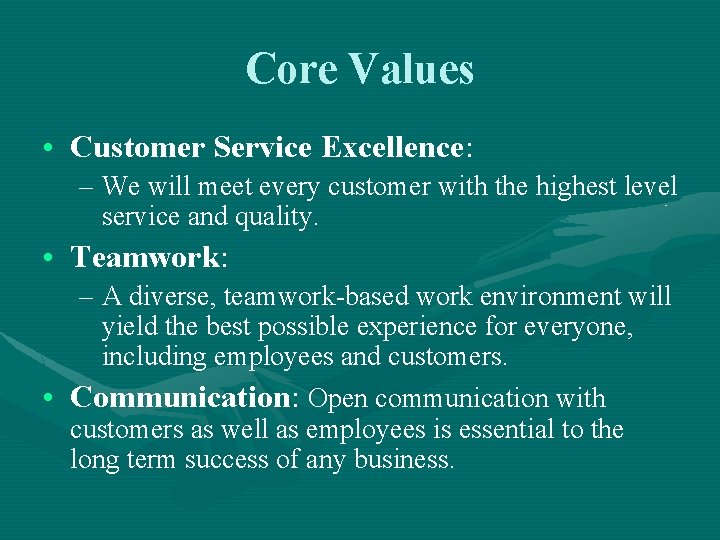 Core Values

• Customer Service Excellence:
– We will meet every customer with the highest level service and quality.

• Teamwork:
– A diverse, teamwork-based work environment will yield the best possible experience for everyone, including employees and customers.

• Communication: Open communication with customers as well as employees is essential to the long term success of any business.